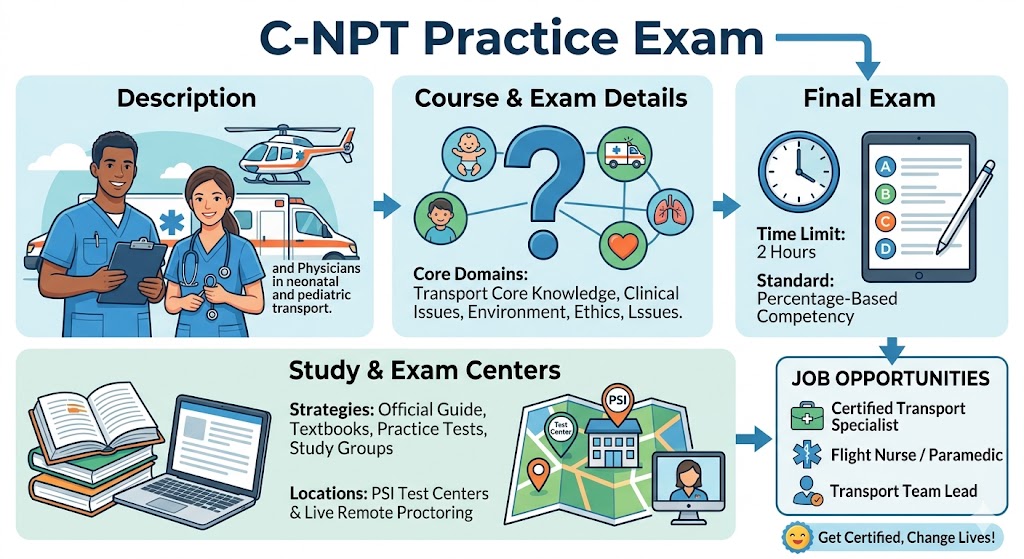 C-NPT Practice Exam

Description

and Physicians in neonatal and pediatric transport.

Course & Exam Details

Core Domains: Transport Core Knowledge, Clinical Issues, Environment, Ethics, Lssues.

Final Exam

A
B
C
D

Time Limit: 2 Hours

Standard: Percentage-Based Competency

Study & Exam Centers

Strategies: Official Guide, Textbooks, Practice Tests, Study Groups

Locations: PSI Test Centers & Live Remote Proctoring

Test Center

PSI

JOB OPPORTUNITIES

Certified Transport Specialist

Flight Nurse / Paramedic

Transport Team Lead

Get Certified, Change Lives!